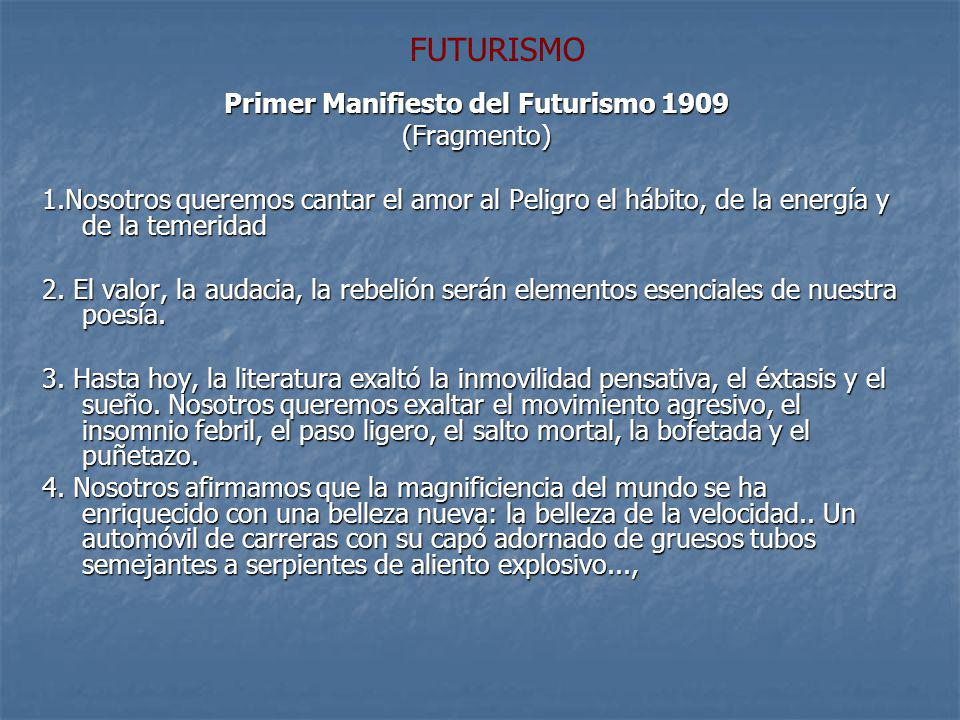 FUTURISMO

Primer Manifiesto del Futurismo 1909
(Fragmento)

1.Nosotros queremos cantar el amor al Peligro el hábito, de la energía y de la temeridad

2. El valor, la audacia, la rebelión serán elementos esenciales de nuestra poesía.

3. Hasta hoy, la literatura exaltó la inmovilidad pensativa, el éxtasis y el sueño. Nosotros queremos exaltar el movimiento agresivo, el insomnio febril, el paso ligero, el salto mortal, la bofetada y el puñetazo.

4. Nosotros afirmamos que la magnificiencia del mundo se ha enriquecido con una belleza nueva: la belleza de la velocidad.. Un automóvil de carreras con su capó adornado de gruesos tubos semejantes a serpientes de aliento explosivo...,